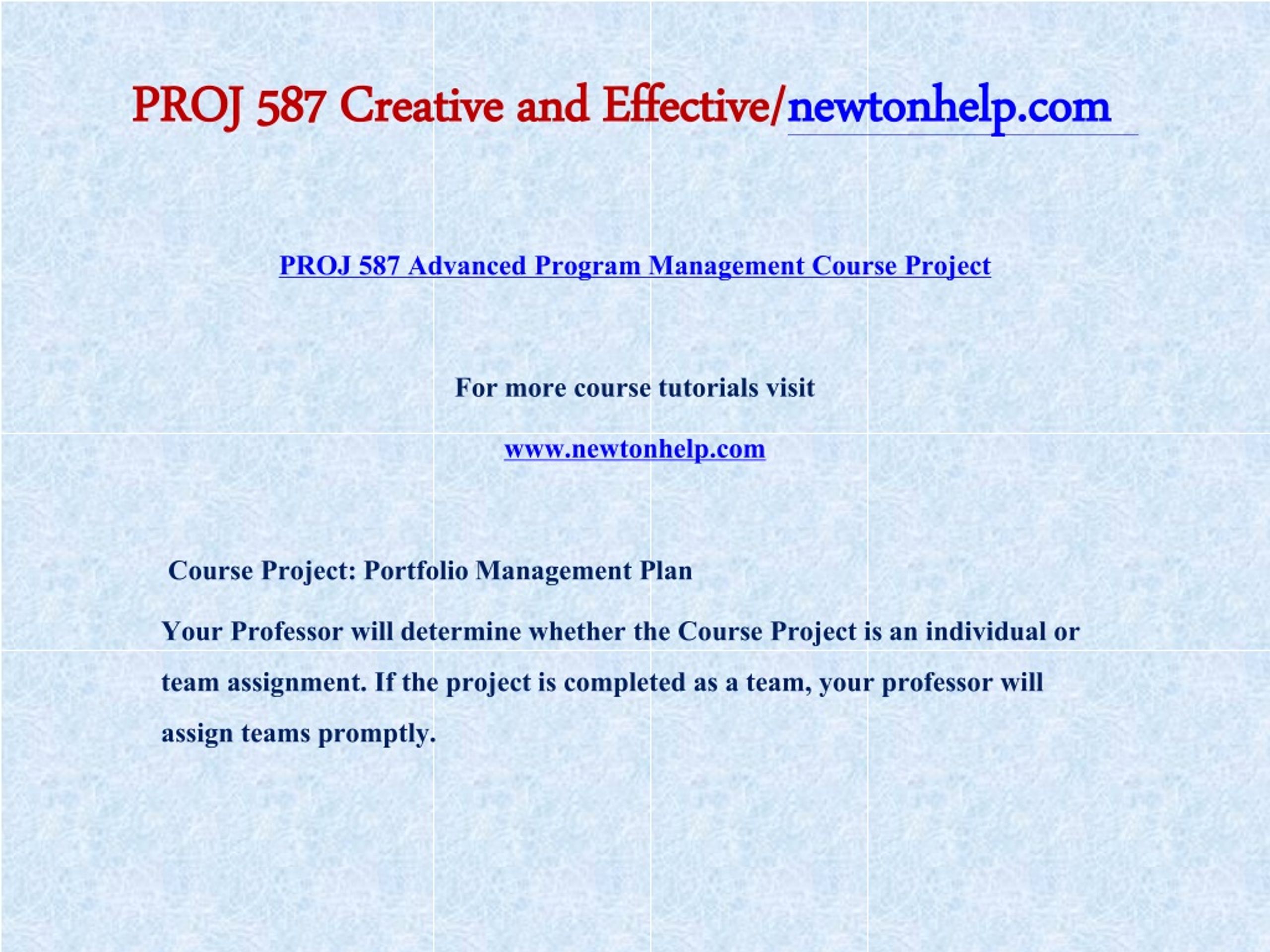 PROJ 587 Creative and Effective/newtonhelp.com

PROJ 587 Advanced Program Management Course Project

For more course tutorials visit

www.newtonhelp.com

Course Project: Portfolio Management Plan

Your Professor will determine whether the Course Project is an individual or team assignment. If the project is completed as a team, your professor will assign teams promptly.